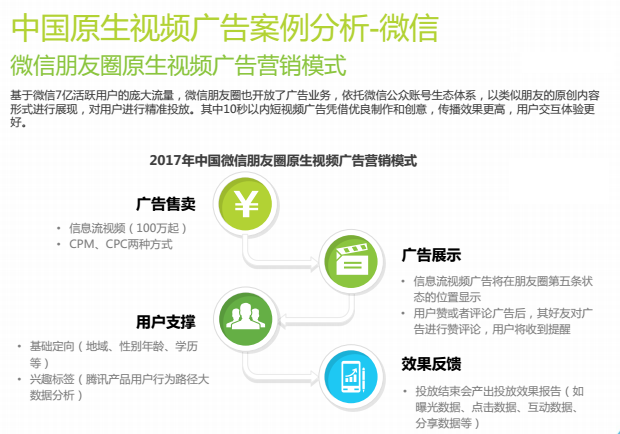 中国原生视频广告案例分析-微信

微信朋友圈原生视频广告营销模式

基于微信7亿活跃用户的庞大流量，微信朋友圈也开放了广告业务，依托微信公众账号生态体系，以类似朋友的原创内容形式进行展现，对用户进行精准投放。其中10秒以内短视频广告凭借优良制作和创意，传播效果更高，用户交互体验更好。

2017年中国微信朋友圈原生视频广告营销模式

广告售卖

• 信息流视频（100万起）
• CPM、CPC两种方式

¥

广告展示

• 信息流视频广告将在朋友圈第五条状态的位置显示
• 用户赞或者评论广告后，其好友对广告进行赞评论，用户将收到提醒

用户支撑

• 基础定向（地域、性别年龄、学历等）
• 兴趣标签（腾讯产品用户行为路径大数据分析）

效果反馈

• 投放结束会产出投放效果报告（如曝光数据、点击数据、互动数据、分享数据等）